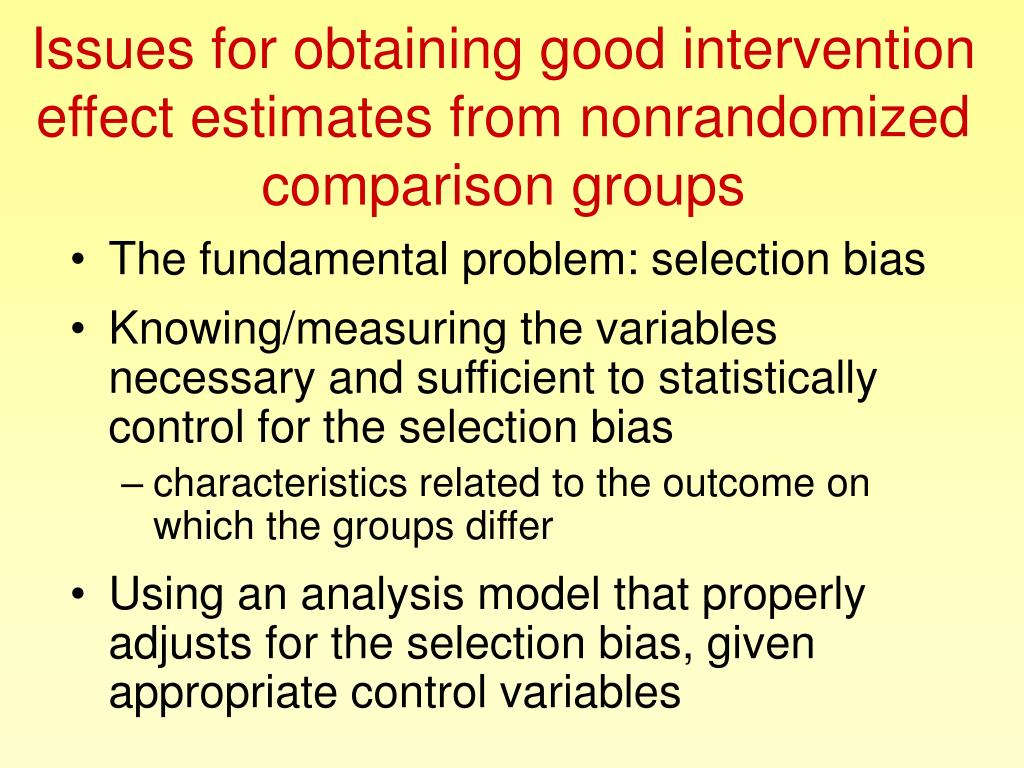 Issues for obtaining good intervention effect estimates from nonrandomized comparison groups

• The fundamental problem: selection bias
• Knowing/measuring the variables necessary and sufficient to statistically control for the selection bias
– characteristics related to the outcome on which the groups differ
• Using an analysis model that properly adjusts for the selection bias, given appropriate control variables